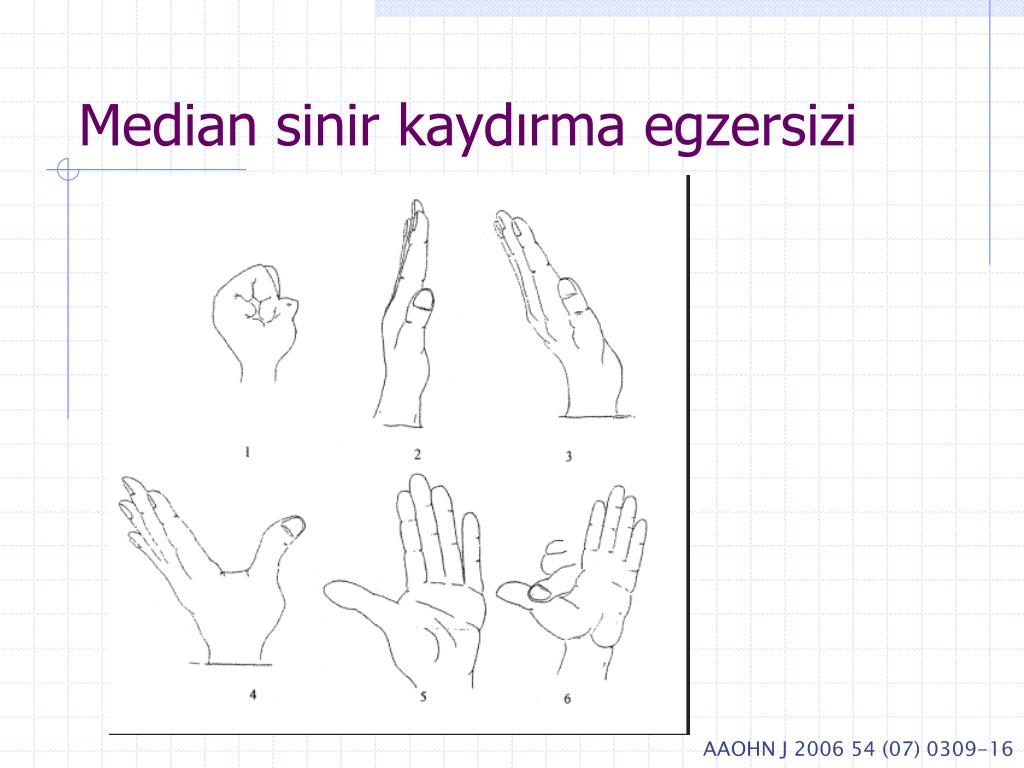 Median sinir kaydırma egzersizi

1

2

3

4

5

6

AAOHN J 2006 54 (07) 0309-16